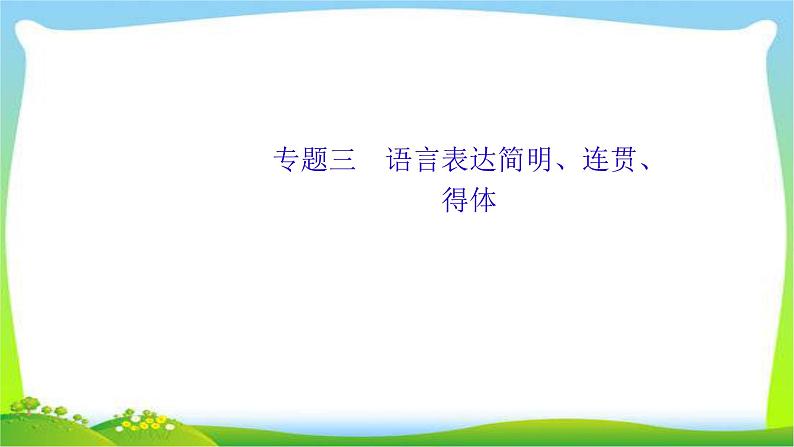 专题三　语言表达简明、连贯、得体